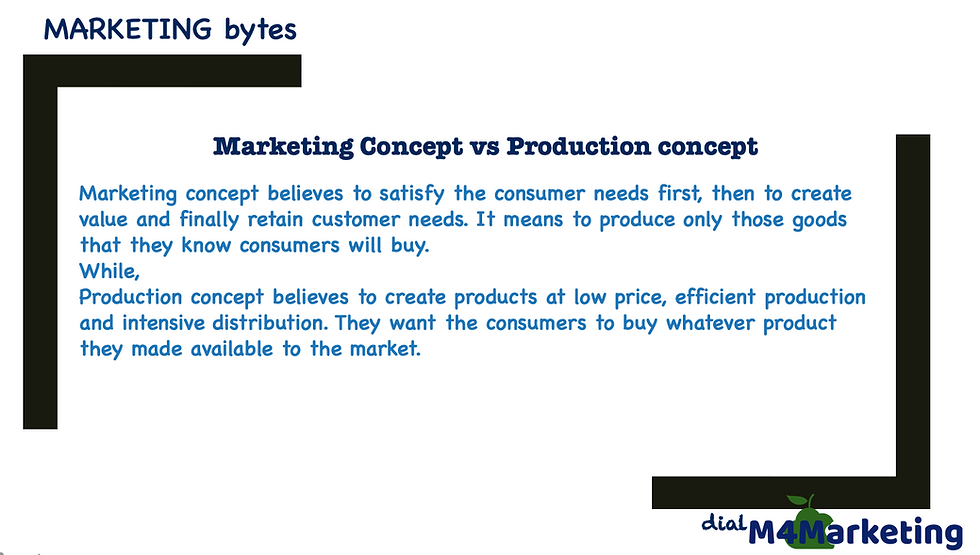 MARKETING bytes

Marketing Concept vs Production concept

Marketing concept believes to satisfy the consumer needs first, then to create value and finally retain customer needs. It means to produce only those goods that they know consumers will buy.
While,
Production concept believes to create products at low price, efficient production and intensive distribution. They want the consumers to buy whatever product they made available to the market.

dial M4Marketing